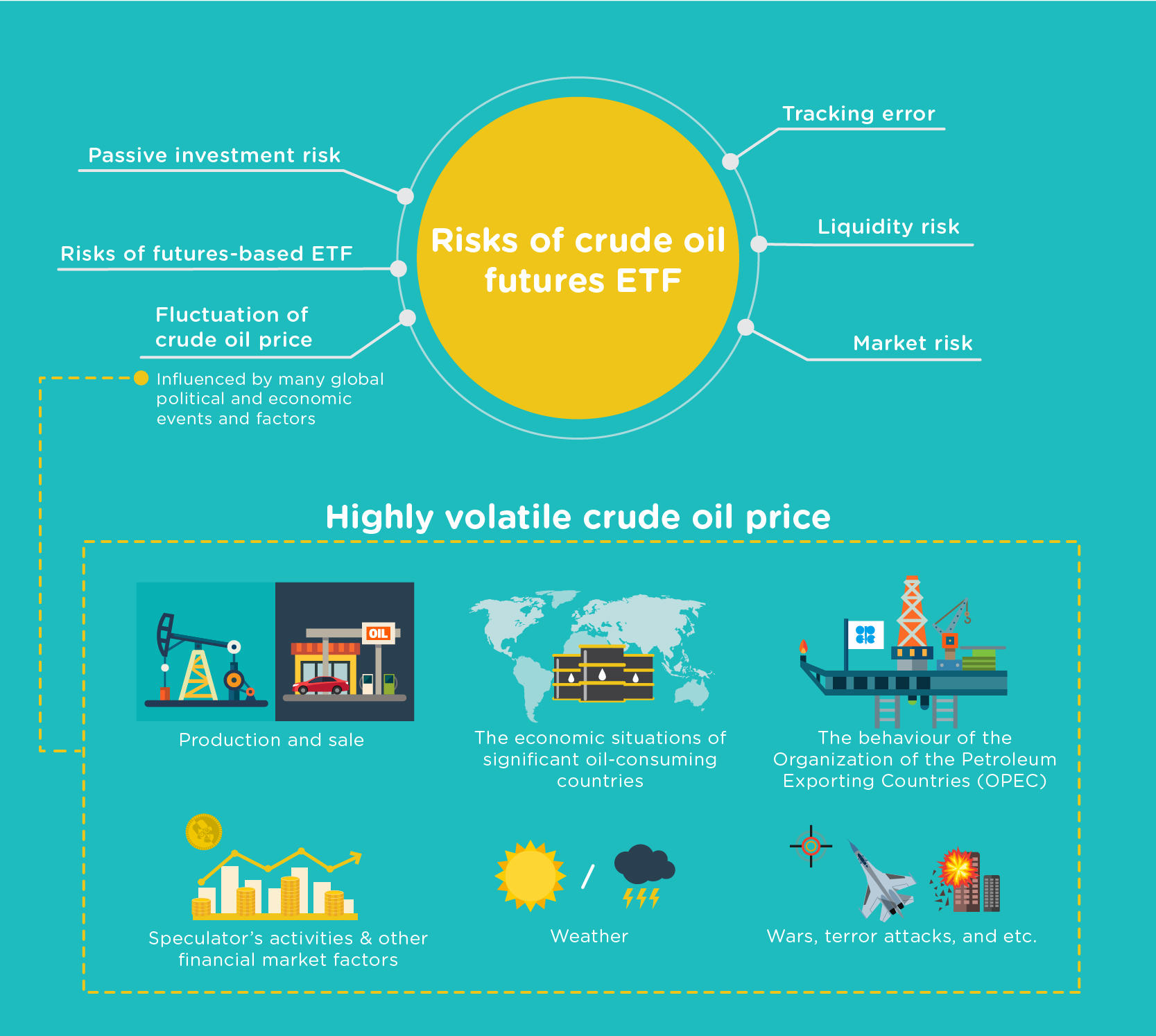 Risks of crude oil futures ETF

Passive investment risk

Risks of futures-based ETF

Fluctuation of crude oil price

Influenced by many global political and economic events and factors

Tracking error

Liquidity risk

Market risk

Highly volatile crude oil price

OIL

Production and sale

The economic situations of significant oil-consuming countries

The behaviour of the Organization of the Petroleum Exporting Countries (OPEC)

Speculator's activities & other financial market factors

/

Weather

Wars, terror attacks, and etc.